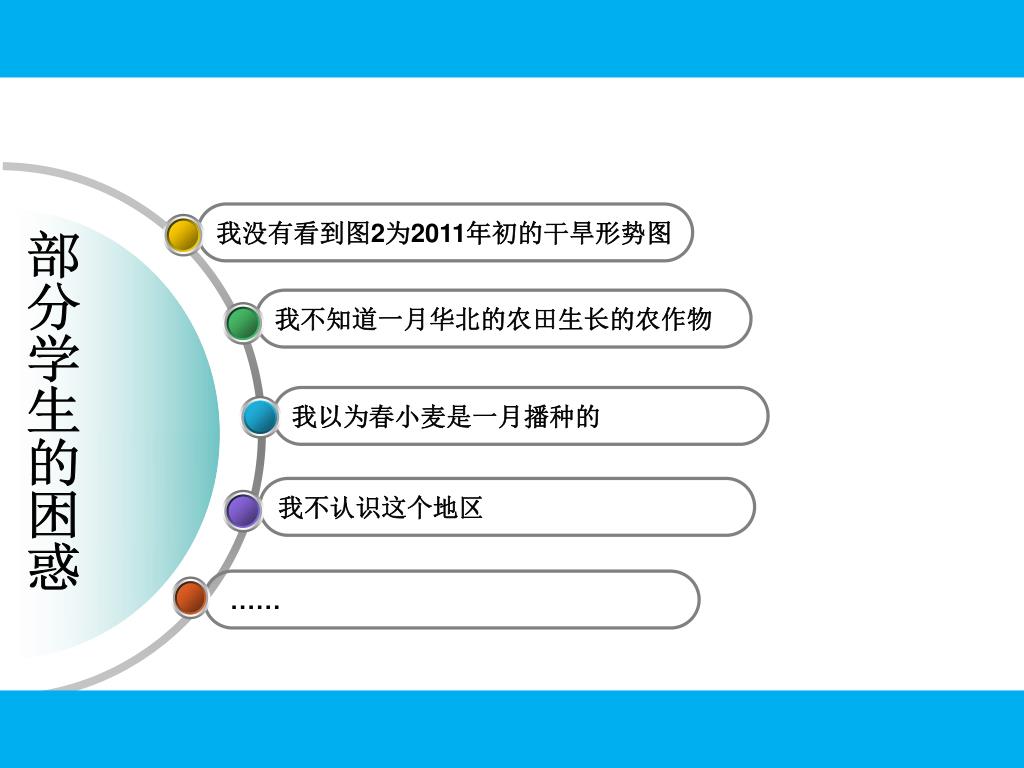 部分学生的困惑

我没有看到图2为2011年初的干旱形势图

我不知道一月华北的农田生长的农作物

我以为春小麦是一月播种的

我不认识这个地区

……